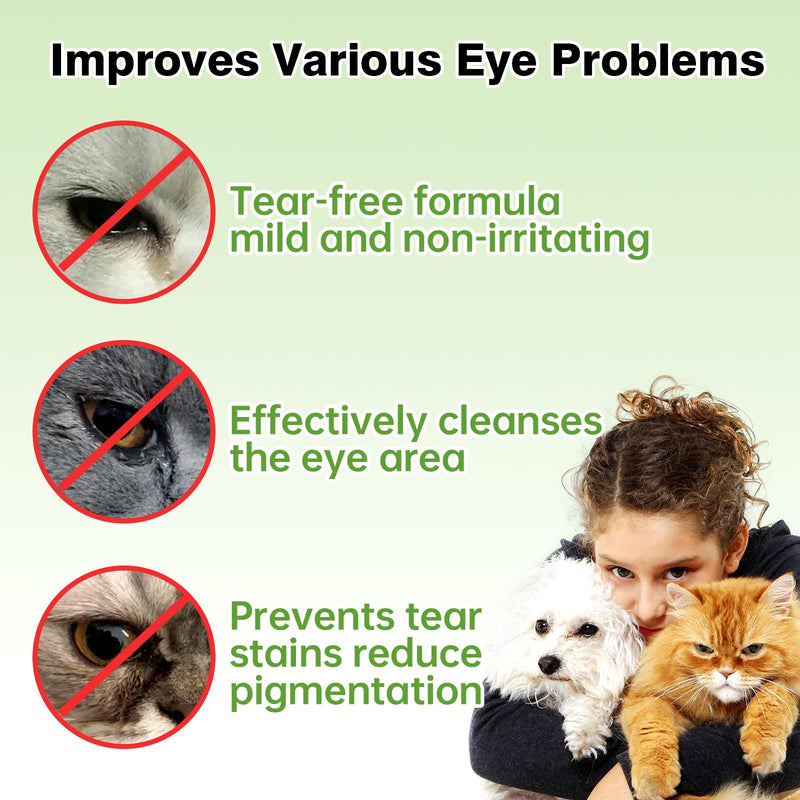 Improves Various Eye Problems

Tear-free formula mild and non-irritating

Effectively cleanses the eye area

Prevents tear stains reduce pigmentation